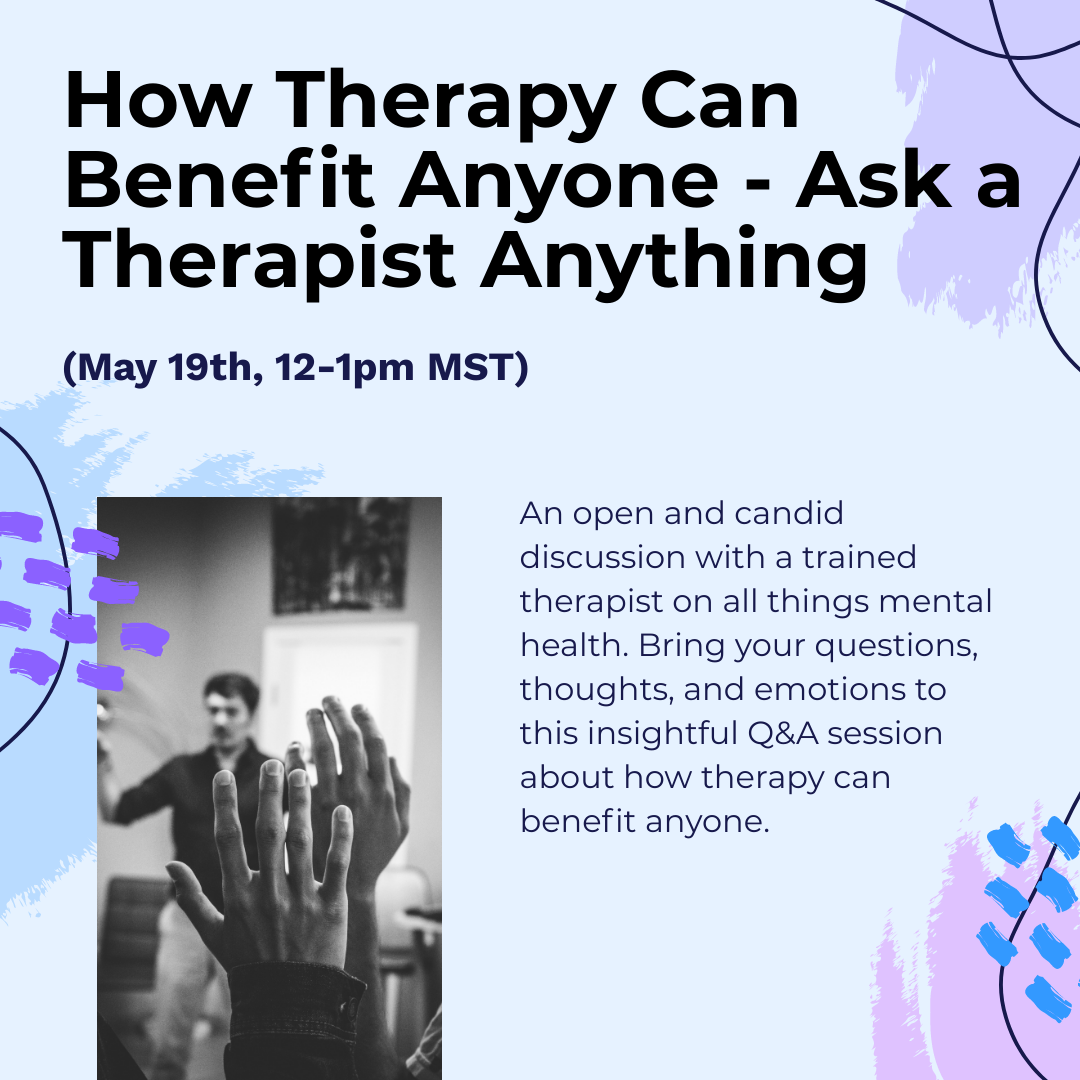 How Therapy Can Benefit Anyone - Ask a Therapist Anything

(May 19th, 12-1pm MST)

An open and candid discussion with a trained therapist on all things mental health. Bring your questions, thoughts, and emotions to this insightful Q&A session about how therapy can benefit anyone.